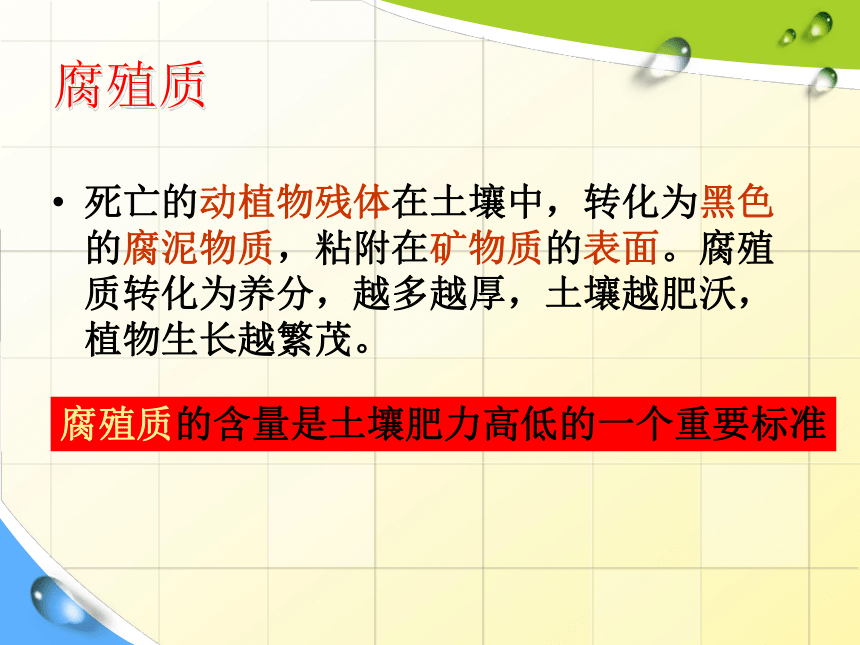 腐殖质

• 死亡的动植物残体在土壤中，转化为黑色的腐泥物质，粘附在矿物质的表面。腐殖质转化为养分，越多越厚，土壤越肥沃，植物生长越繁茂。

腐殖质的含量是土壤肥力高低的一个重要标准